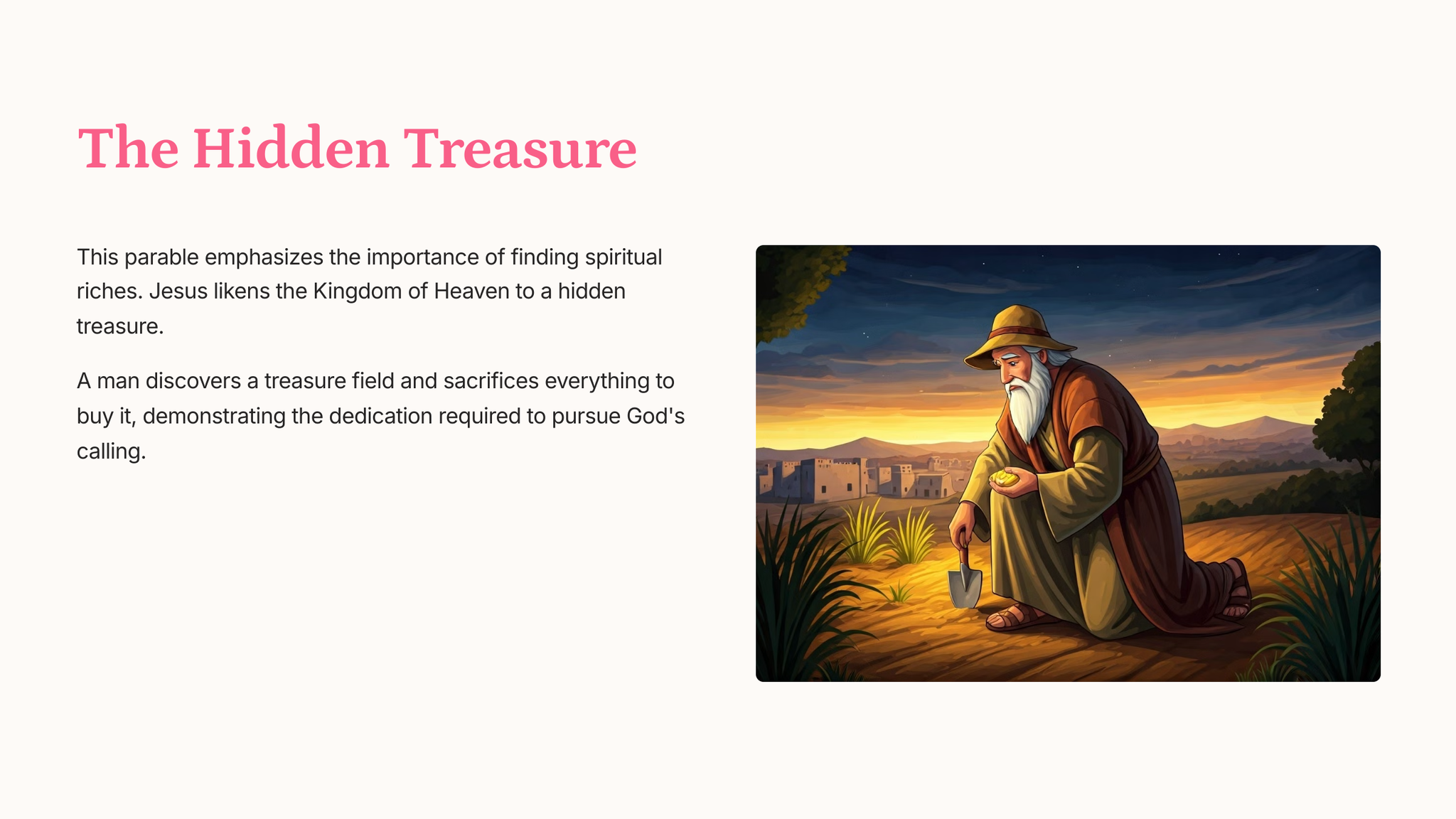 The Hidden Treasure

This parable emphasizes the importance of finding spiritual riches. Jesus likens the Kingdom of Heaven to a hidden treasure.

A man discovers a treasure field and sacrifices everything to buy it, demonstrating the dedication required to pursue God's calling.